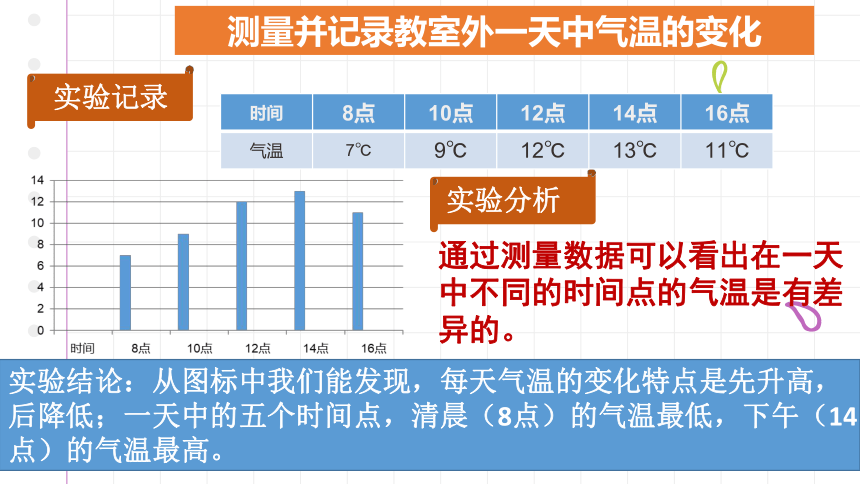 测量并记录教室外一天中气温的变化

实验记录

| 时间 | 8点 | 10点 | 12点 | 14点 | 16点 |
|---|---|---|---|---|---|
| 气温 | 7℃ | 9℃ | 12℃ | 13℃ | 11℃ |

14
12
10
8
6
4
2
0
时间 8点 10点 12点 14点 16点

实验分析

通过测量数据可以看出在一天中不同的时间点的气温是有差异的。

实验结论：从图标中我们能发现，每天气温的变化特点是先升高，后降低；一天中的五个时间点，清晨（8点）的气温最低，下午（14点）的气温最高。